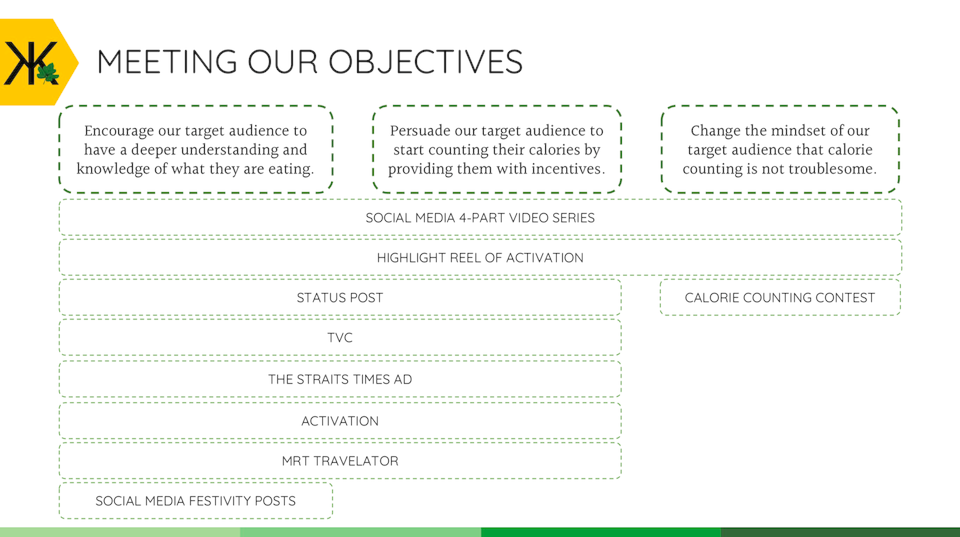 MEETING OUR OBJECTIVES

Encourage our target audience to have a deeper understanding and knowledge of what they are eating.

Persuade our target audience to start counting their calories by providing them with incentives.

Change the mindset of our target audience that calorie counting is not troublesome.

SOCIAL MEDIA 4-PART VIDEO SERIES

HIGHLIGHT REEL OF ACTIVATION

STATUS POST

CALORIE COUNTING CONTEST

TVC

THE STRAITS TIMES AD

ACTIVATION

MRT TRAVELATOR

SOCIAL MEDIA FESTIVITY POSTS